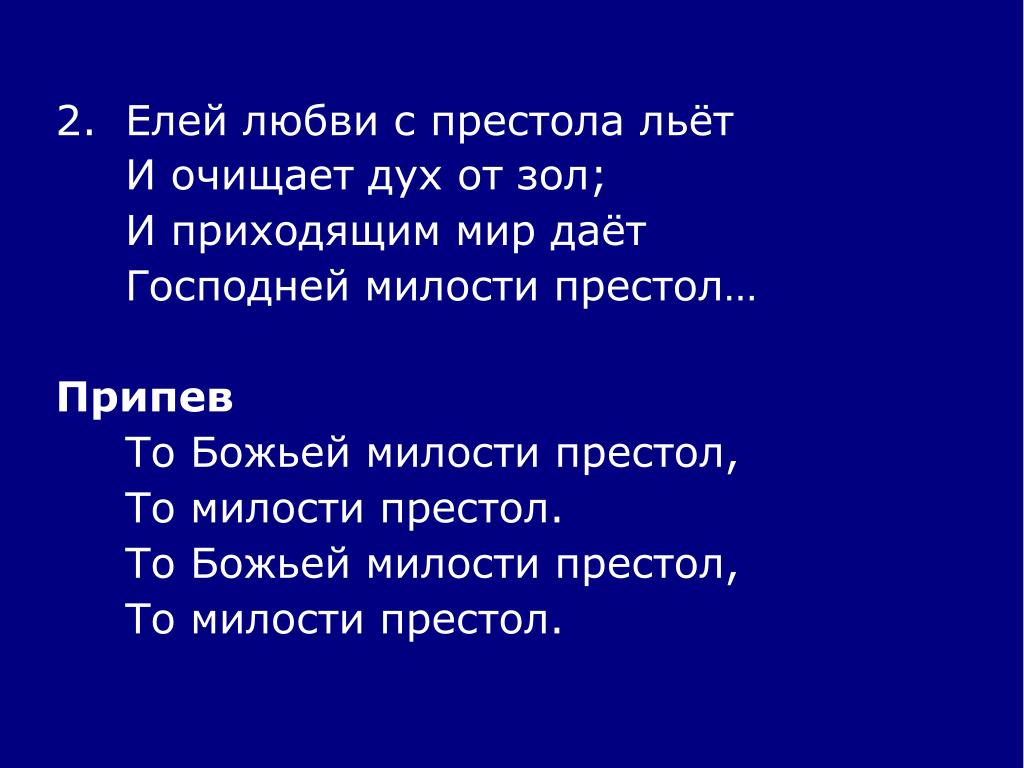 2. Елей любви с престола льёт
И очищает дух от зол;
И приходящим мир даёт
Господней милости престол…

Припев
То Божьей милости престол,
То милости престол.
То Божьей милости престол,
То милости престол.